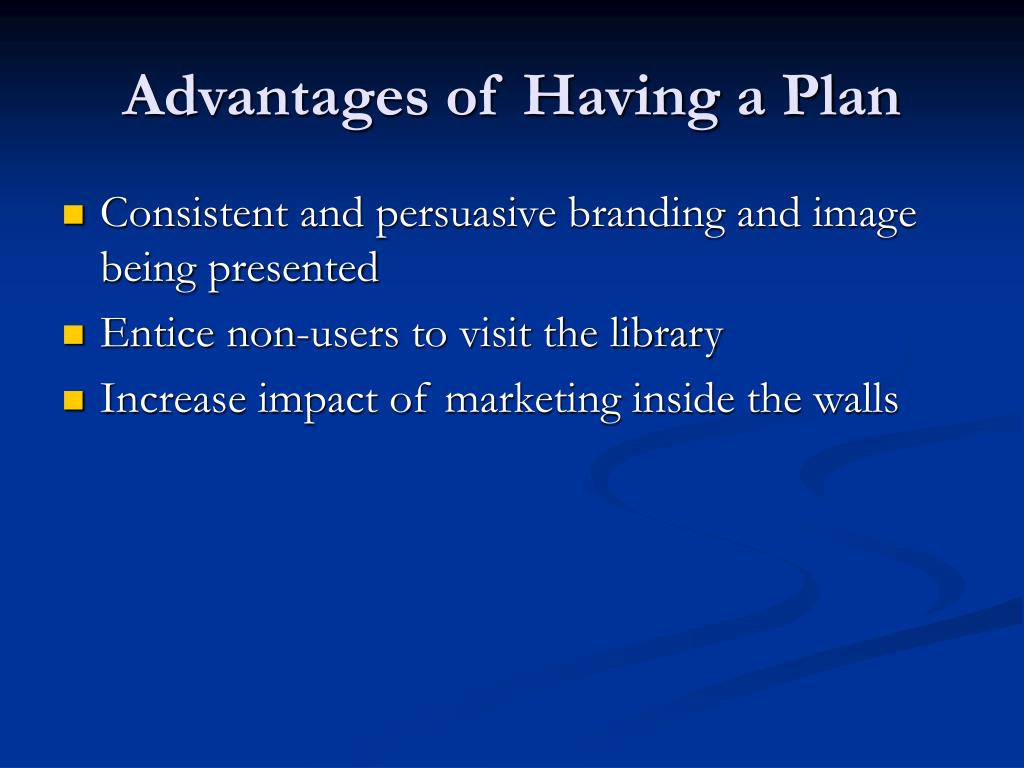 Advantages of Having a Plan

- Consistent and persuasive branding and image being presented
- Entice non-users to visit the library
- Increase impact of marketing inside the walls